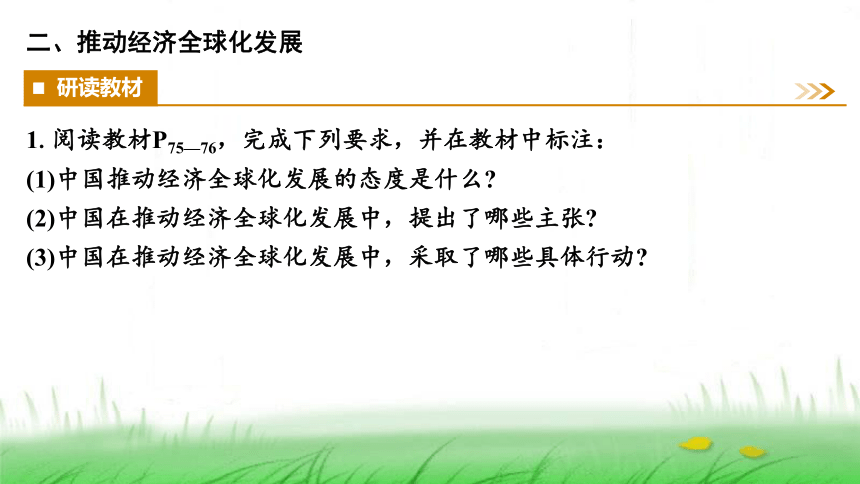 二、推动经济全球化发展

■ 研读教材

1. 阅读教材$P_{75—76}$，完成下列要求，并在教材中标注：
(1)中国推动经济全球化发展的态度是什么？
(2)中国在推动经济全球化发展中，提出了哪些主张？
(3)中国在推动经济全球化发展中，采取了哪些具体行动？